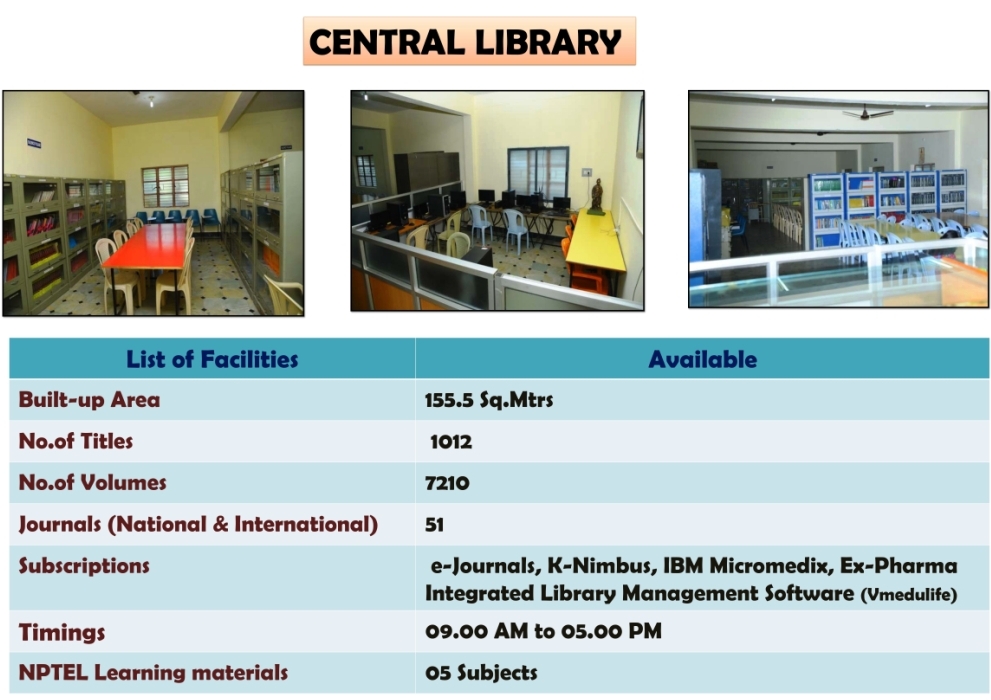 CENTRAL LIBRARY

| List of Facilities | Available |
|---|---|
| Built-up Area | 155.5 Sq.Mtrs |
| No.of Titles | 1012 |
| No.of Volumes | 7210 |
| Journals (National & International) | 51 |
| Subscriptions | e-Journals, K-Nimbus, IBM Micromedix, Ex-Pharma Integrated Library Management Software (Vmedulife) |
| Timings | 09.00 AM to 05.00 PM |
| NPTEL Learning materials | 05 Subjects |